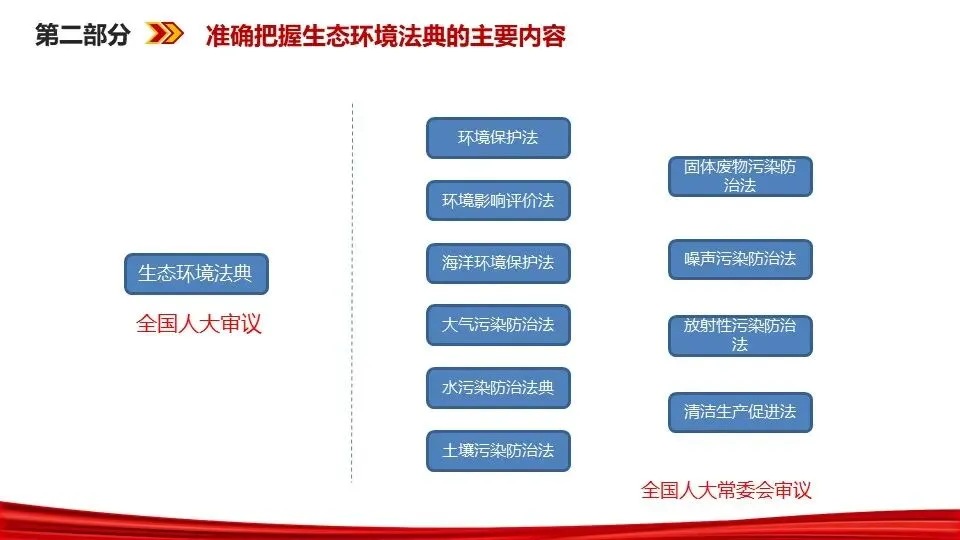 第二部分 准确把握生态环境法典的主要内容

生态环境法典

全国人大审议

环境保护法

环境影响评价法

海洋环境保护法

大气污染防治法

水污染防治法典

土壤污染防治法

固体废物污染防治法

噪声污染防治法

放射性污染防治法

清洁生产促进法

全国人大常委会审议